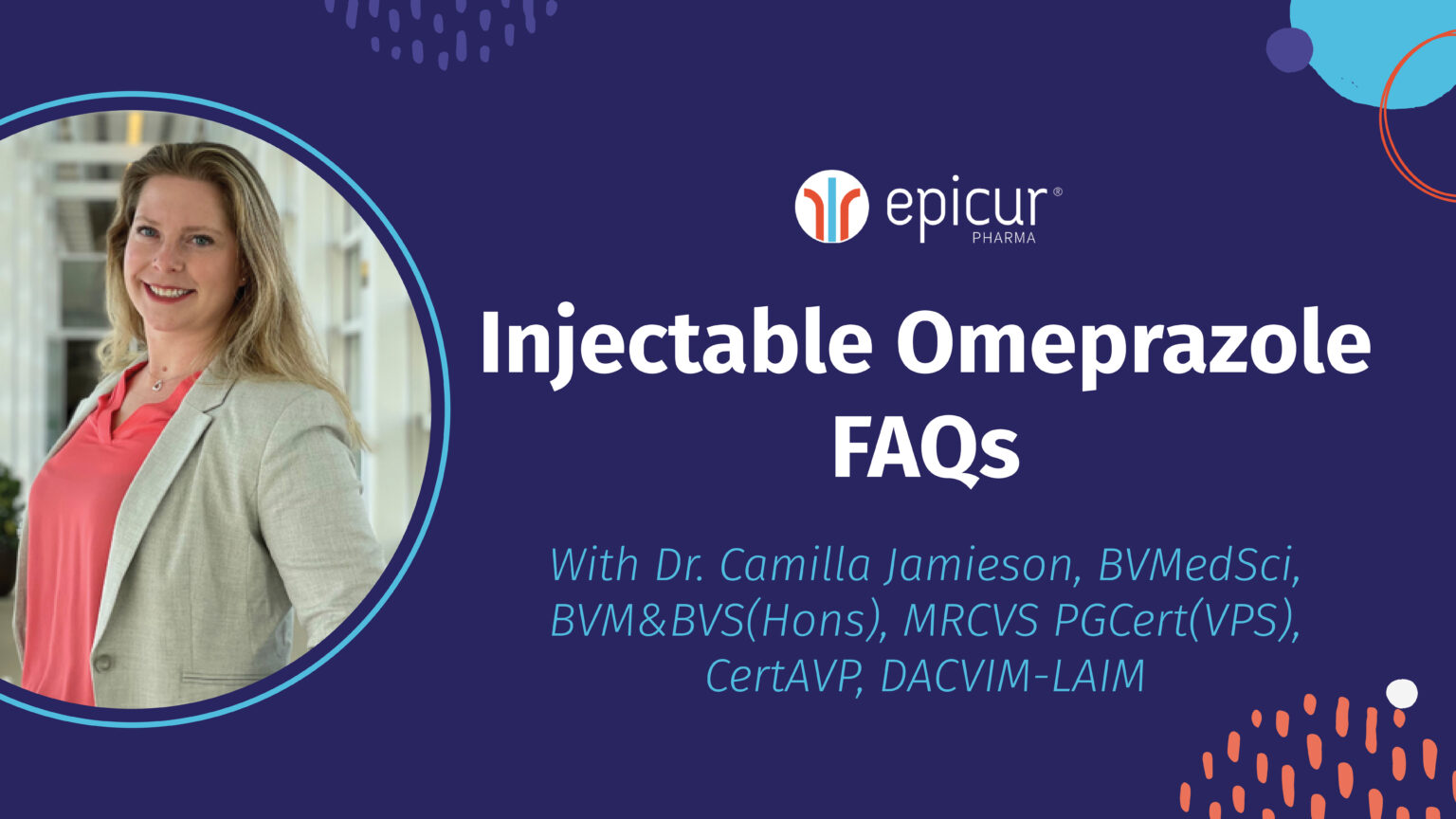 epicur®
PHARMA

Injectable Omeprazole FAQs

With Dr. Camilla Jamieson, BVMedSci, BVM&BVS(Hons), MRCVS PGCert(VPS), CertAVP, DACVIM-LAIM